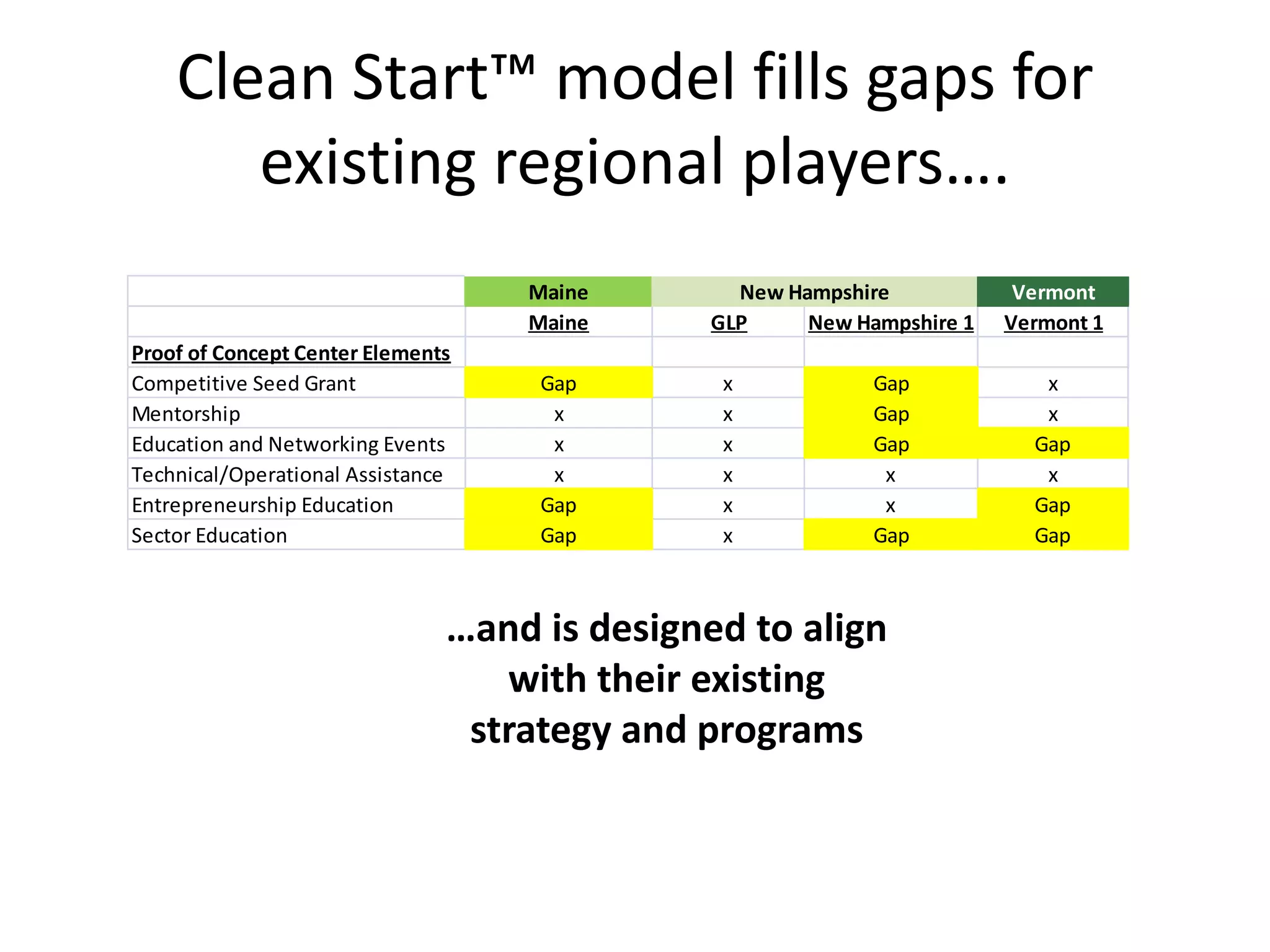 Clean Start™ model fills gaps for existing regional players….

| | Maine | New Hampshire | | Vermont |
|---|---|---|---|---|
| | Maine | GLP | New Hampshire 1 | Vermont 1 |
| Proof of Concept Center Elements | | | | |
| Competitive Seed Grant | Gap | x | Gap | x |
| Mentorship | x | x | Gap | x |
| Education and Networking Events | x | x | Gap | Gap |
| Technical/Operational Assistance | x | x | x | x |
| Entrepreneurship Education | Gap | x | x | Gap |
| Sector Education | Gap | x | Gap | Gap |

…and is designed to align with their existing strategy and programs